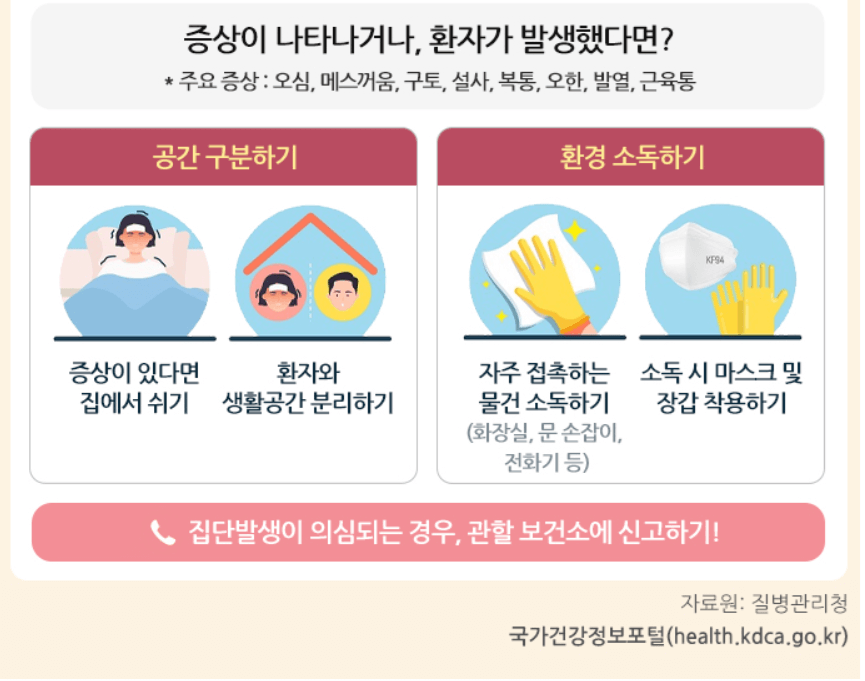 증상이 나타나거나, 환자가 발생했다면?

* 주요 증상 : 오심, 메스꺼움, 구토, 설사, 복통, 오한, 발열, 근육통

공간 구분하기

증상이 있다면 집에서 쉬기

환자와 생활공간 분리하기

환경 소독하기

KF94

자주 접촉하는 물건 소독하기 (화장실, 문 손잡이, 전화기 등)

소독 시 마스크 및 장갑 착용하기

집단발생이 의심되는 경우, 관할 보건소에 신고하기!

자료원: 질병관리청

국가건강정보포털(health.kdca.go.kr)